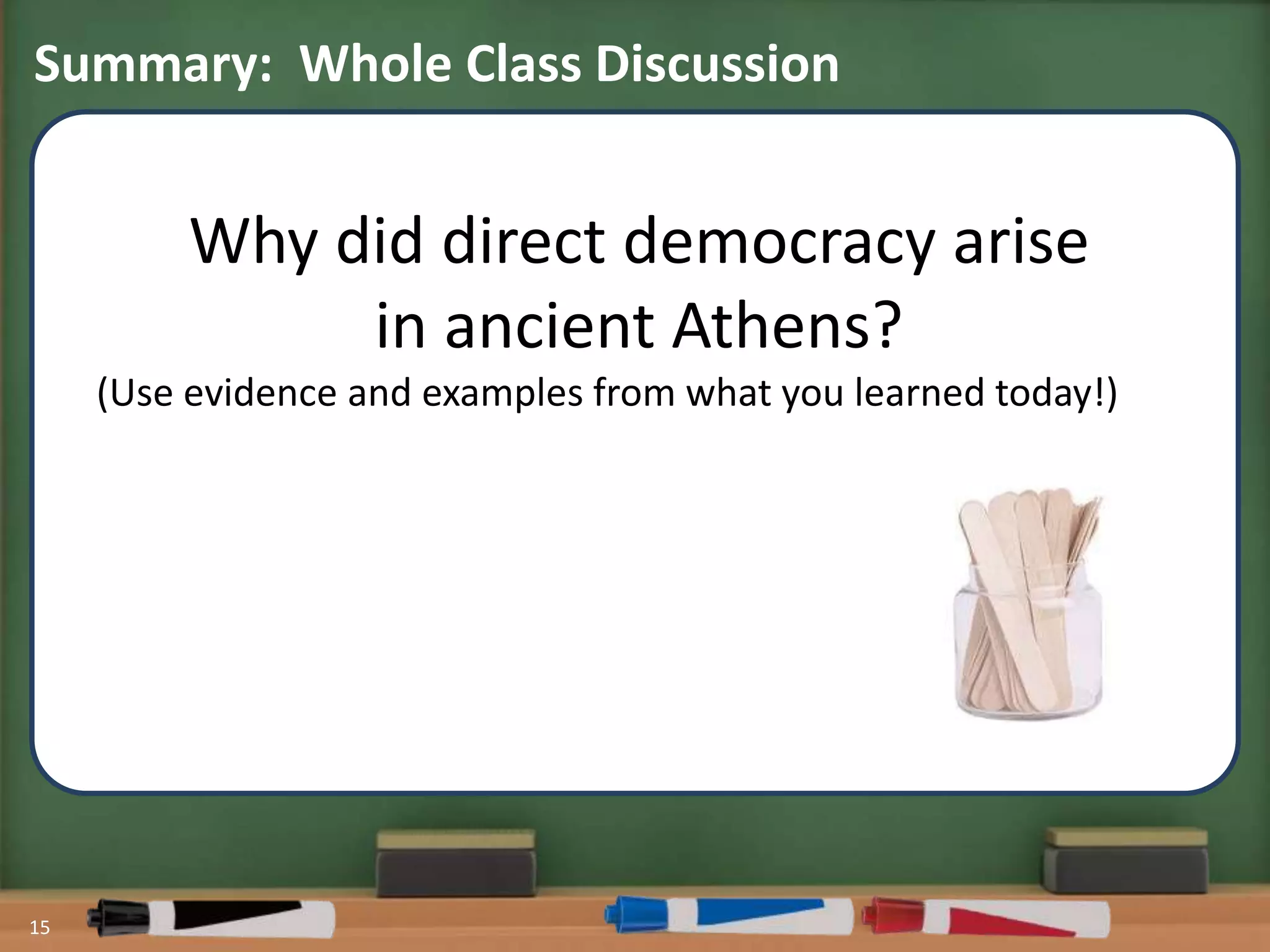 Summary: Whole Class Discussion

Why did direct democracy arise in ancient Athens?

(Use evidence and examples from what you learned today!)

15